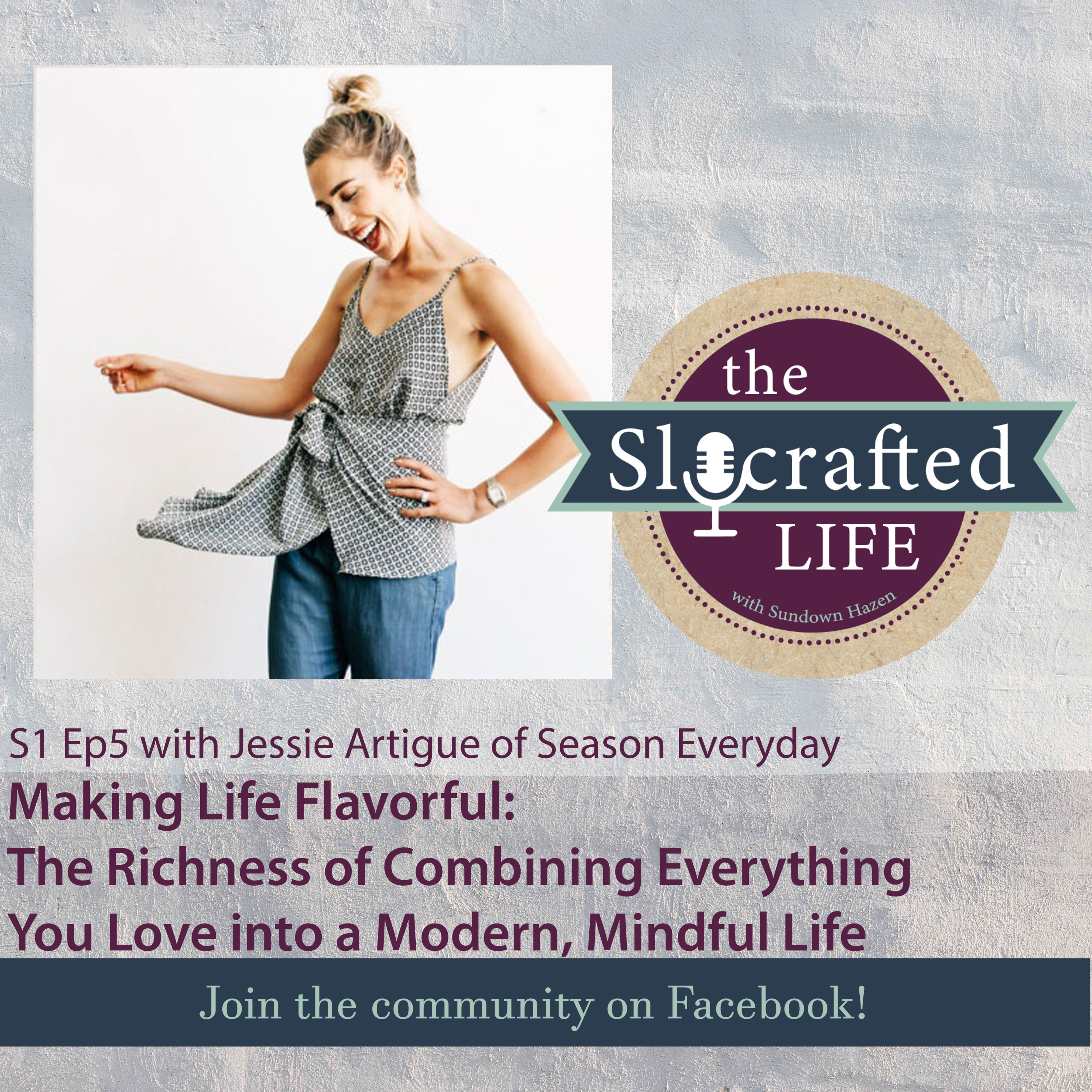 the Slocrafted LIFE

with Sundown Hazen

S1 Ep5 with Jessie Artigue of Season Everyday

Making Life Flavorful:
The Richness of Combining Everything You Love into a Modern, Mindful Life

Join the community on Facebook!